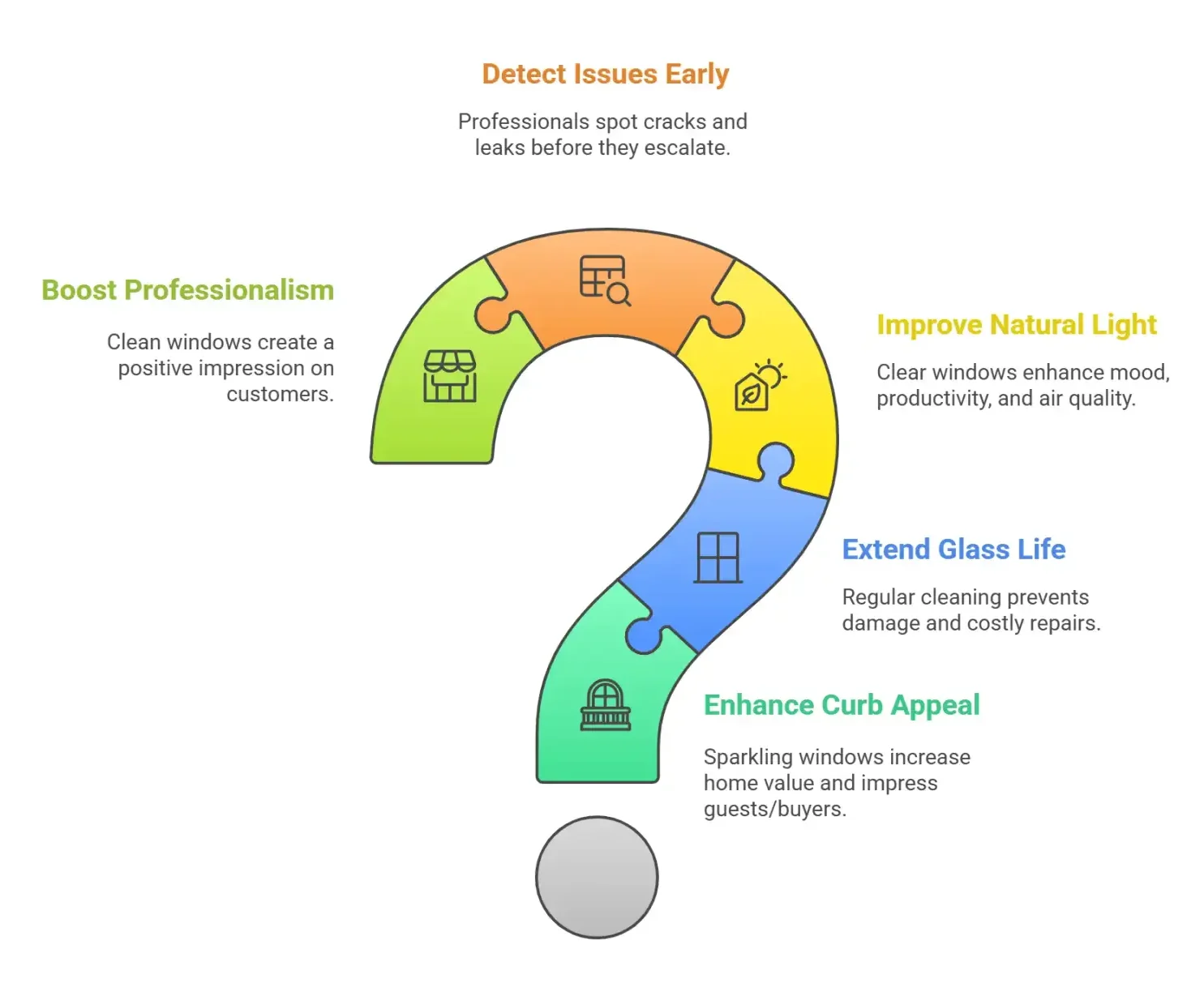 Detect Issues Early

Professionals spot cracks and leaks before they escalate.

Boost Professionalism

Clean windows create a positive impression on customers.

Improve Natural Light

Clear windows enhance mood, productivity, and air quality.

Extend Glass Life

Regular cleaning prevents damage and costly repairs.

Enhance Curb Appeal

Sparkling windows increase home value and impress guests/buyers.